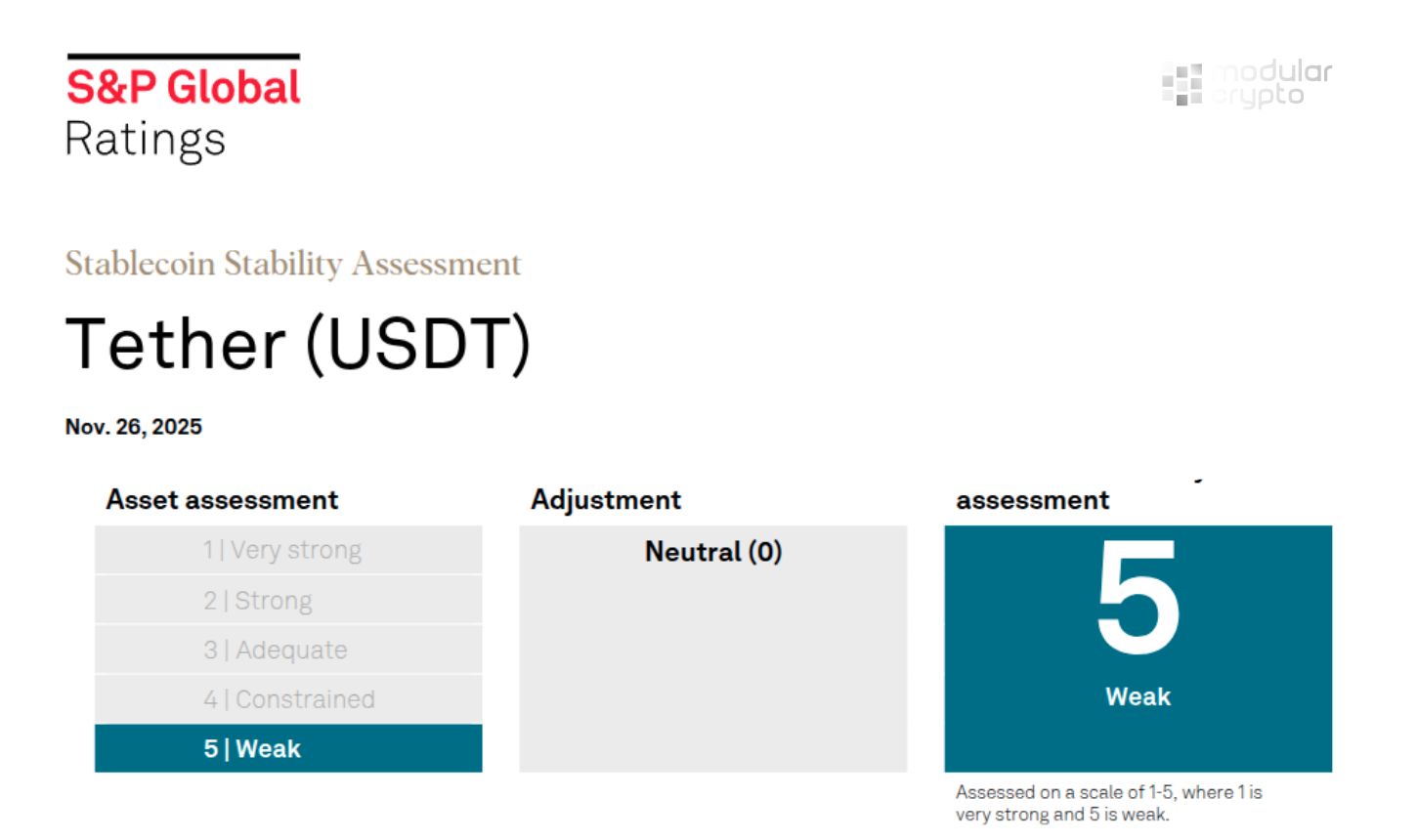 S&P Global
Ratings

modular crypto

Stablecoin Stability Assessment

Tether (USDT)

Nov. 26, 2025

Asset assessment

1 | Very strong

2 | Strong

3 | Adequate

4 | Constrained

5 | Weak

Adjustment

Neutral (0)

assessment

5

Weak

Assessed on a scale of 1-5, where 1 is very strong and 5 is weak.